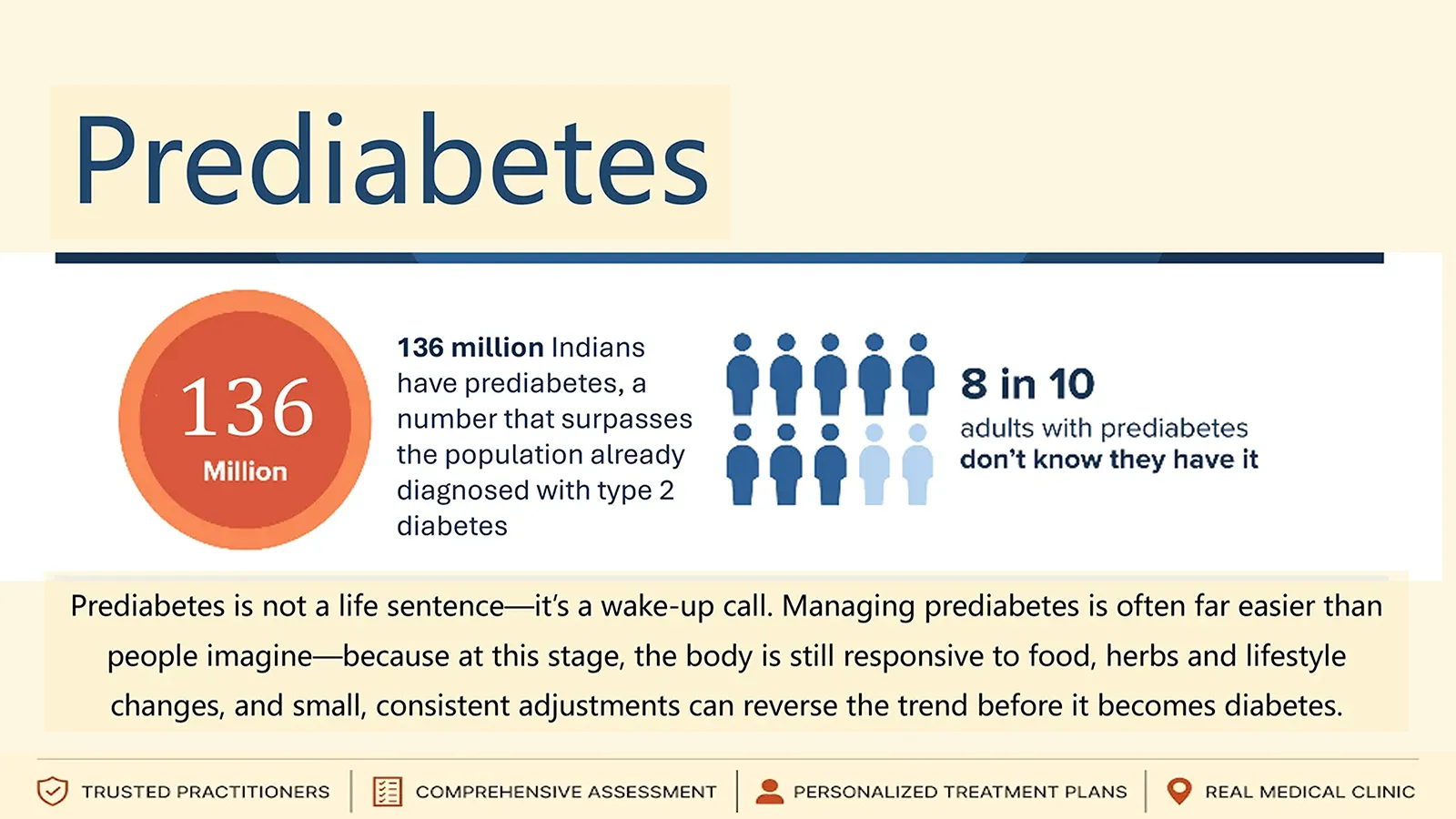 Prediabetes

136
Million

136 million Indians have prediabetes, a number that surpasses the population already diagnosed with type 2 diabetes

8 in 10
adults with prediabetes
don't know they have it

Prediabetes is not a life sentence—it's a wake-up call. Managing prediabetes is often far easier than people imagine—because at this stage, the body is still responsive to food, herbs and lifestyle changes, and small, consistent adjustments can reverse the trend before it becomes diabetes.

TRUSTED PRACTITIONERS | COMPREHENSIVE ASSESSMENT | PERSONALIZED TREATMENT PLANS | REAL MEDICAL CLINIC